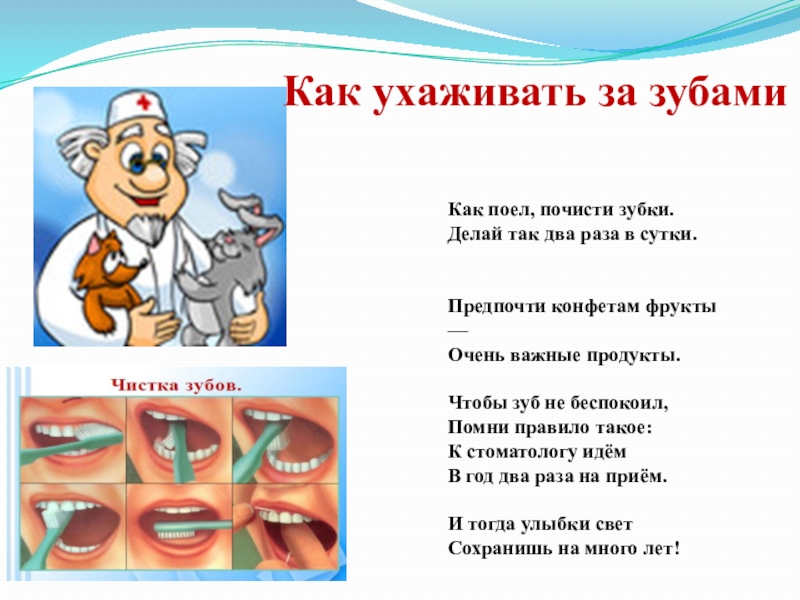 Как ухаживать за зубами

Как поел, почисти зубки.
Делай так два раза в сутки.

Предпочти конфетам фрукты
—
Очень важные продукты.

Чтобы зуб не беспокоил,
Помни правило такое:
К стоматологу идём
В год два раза на приём.

И тогда улыбки свет
Сохранишь на много лет!

Чистка зубов.